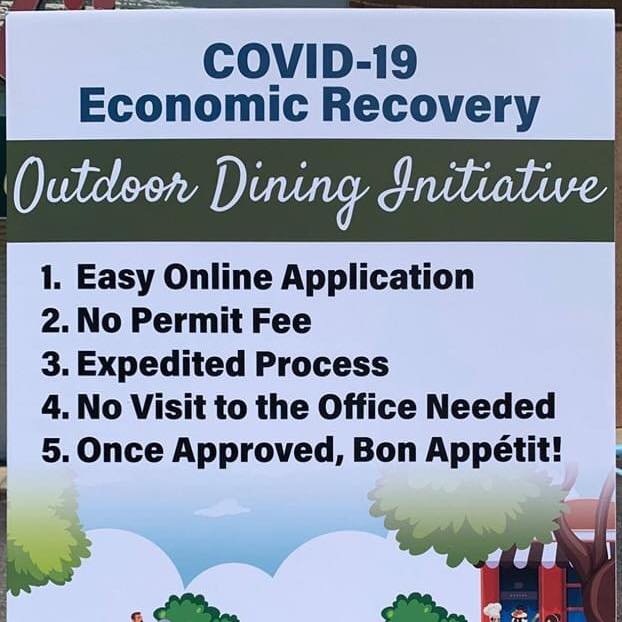 COVID-19
Economic Recovery

Outdoor Dining Initiative

1. Easy Online Application
2. No Permit Fee
3. Expedited Process
4. No Visit to the Office Needed
5. Once Approved, Bon Appétit!